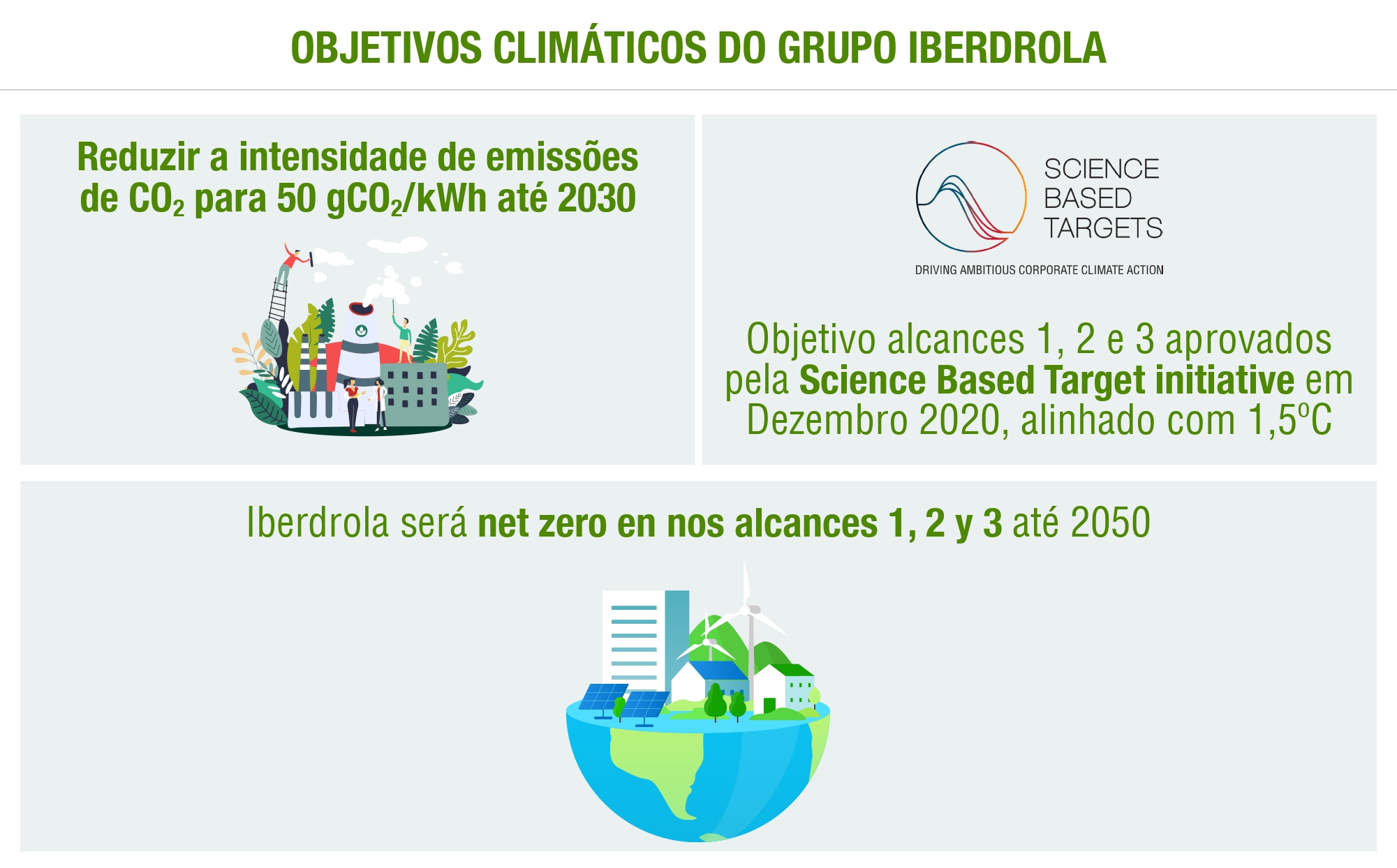 OBJETIVOS CLIMÁTICOS DO GRUPO IBERDROLA

Reduzir a intensidade de emissões de $CO_2$ para 50 $gCO_2$/kWh até 2030

SCIENCE BASED TARGETS

DRIVING AMBITIOUS CORPORATE CLIMATE ACTION

Objetivo alcances 1, 2 e 3 aprovados pela Science Based Target initiative em Dezembro 2020, alinhado com 1,5ºC

Iberdrola será net zero en nos alcances 1, 2 y 3 até 2050